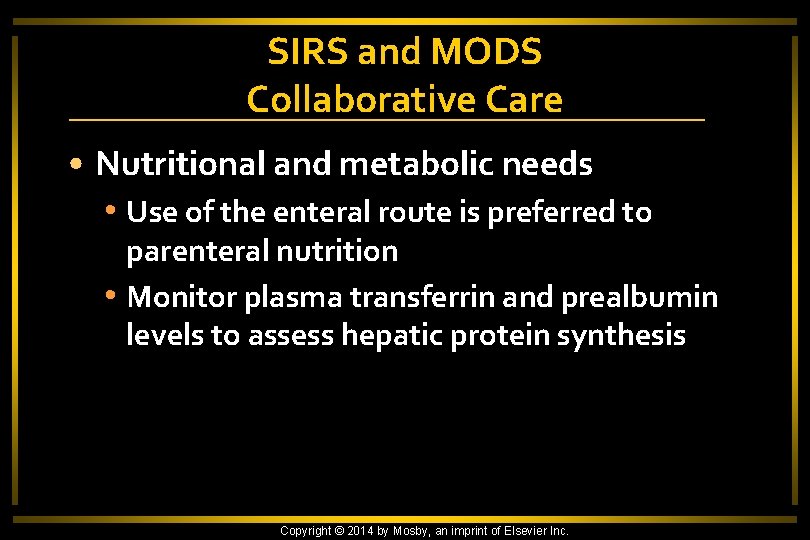 SIRS and MODS
Collaborative Care

• Nutritional and metabolic needs
  • Use of the enteral route is preferred to parenteral nutrition
  • Monitor plasma transferrin and prealbumin levels to assess hepatic protein synthesis

Copyright © 2014 by Mosby, an imprint of Elsevier Inc.